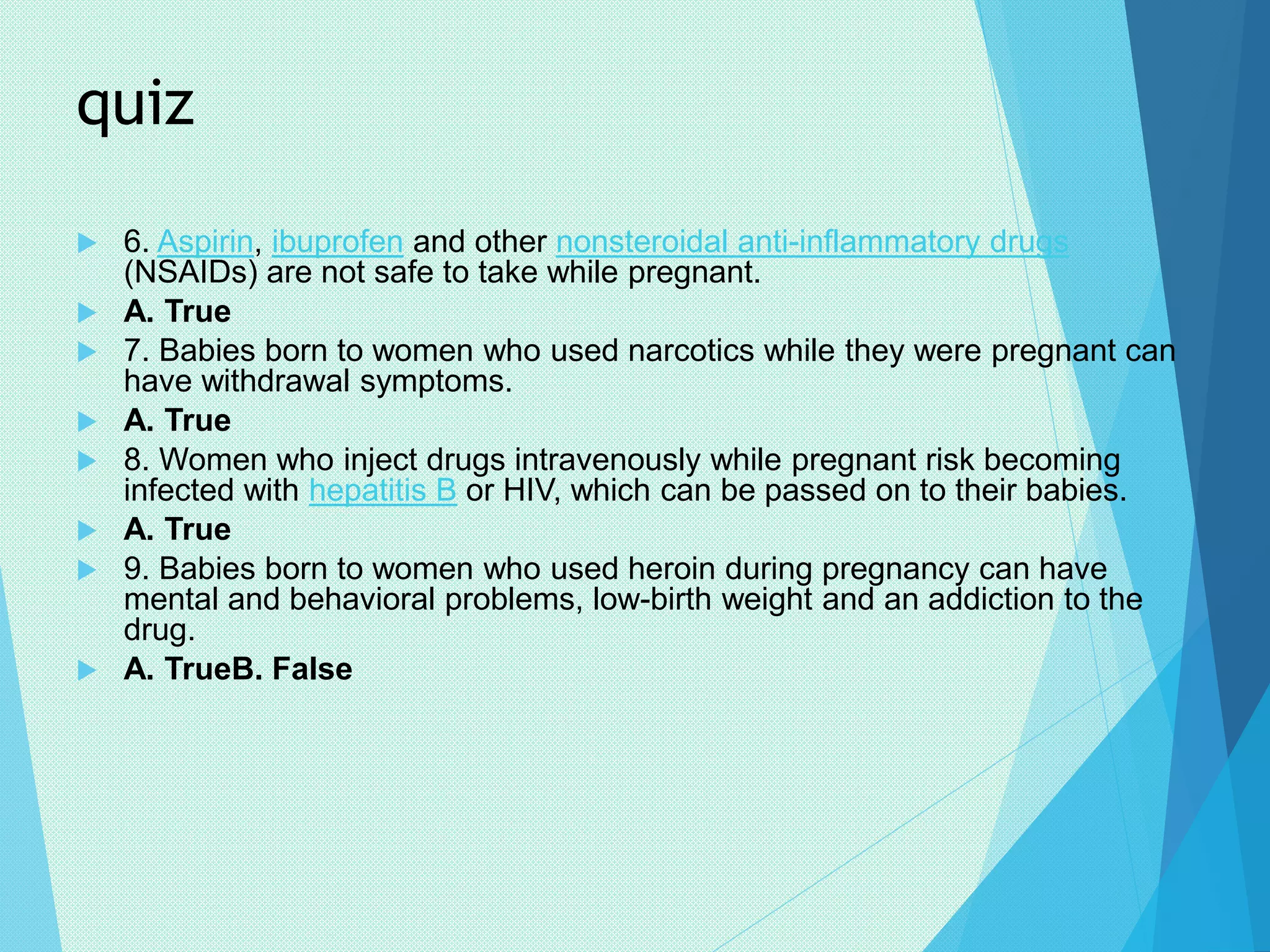 quiz

6. Aspirin, ibuprofen and other nonsteroidal anti-inflammatory drugs (NSAIDs) are not safe to take while pregnant.

A. True

7. Babies born to women who used narcotics while they were pregnant can have withdrawal symptoms.

A. True

8. Women who inject drugs intravenously while pregnant risk becoming infected with hepatitis B or HIV, which can be passed on to their babies.

A. True

9. Babies born to women who used heroin during pregnancy can have mental and behavioral problems, low-birth weight and an addiction to the drug.

A. TrueB. False